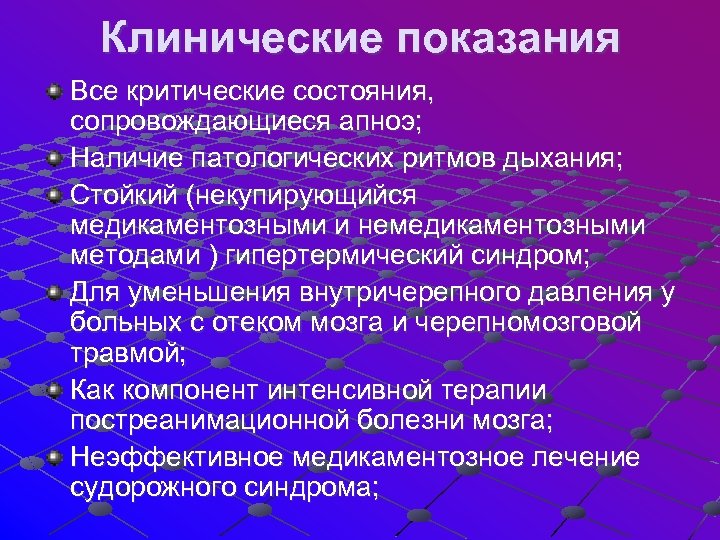 Клинические показания

Все критические состояния, сопровождающиеся апноэ;

Наличие патологических ритмов дыхания;

Стойкий (некупирующийся медикаментозными и немедикаментозными методами ) гипертермический синдром;

Для уменьшения внутричерепного давления у больных с отеком мозга и черепномозговой травмой;

Как компонент интенсивной терапии постреанимационной болезни мозга;

Неэффективное медикаментозное лечение судорожного синдрома;